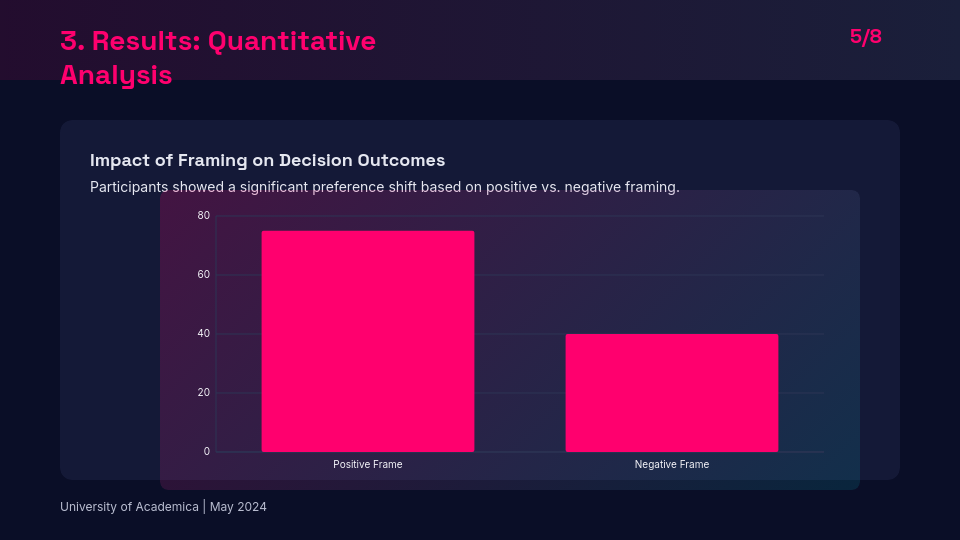 3. Results: Quantitative Analysis

5/8

Impact of Framing on Decision Outcomes

Participants showed a significant preference shift based on positive vs. negative framing.

80
60
40
20
0

Positive Frame
Negative Frame

University of Academica | May 2024